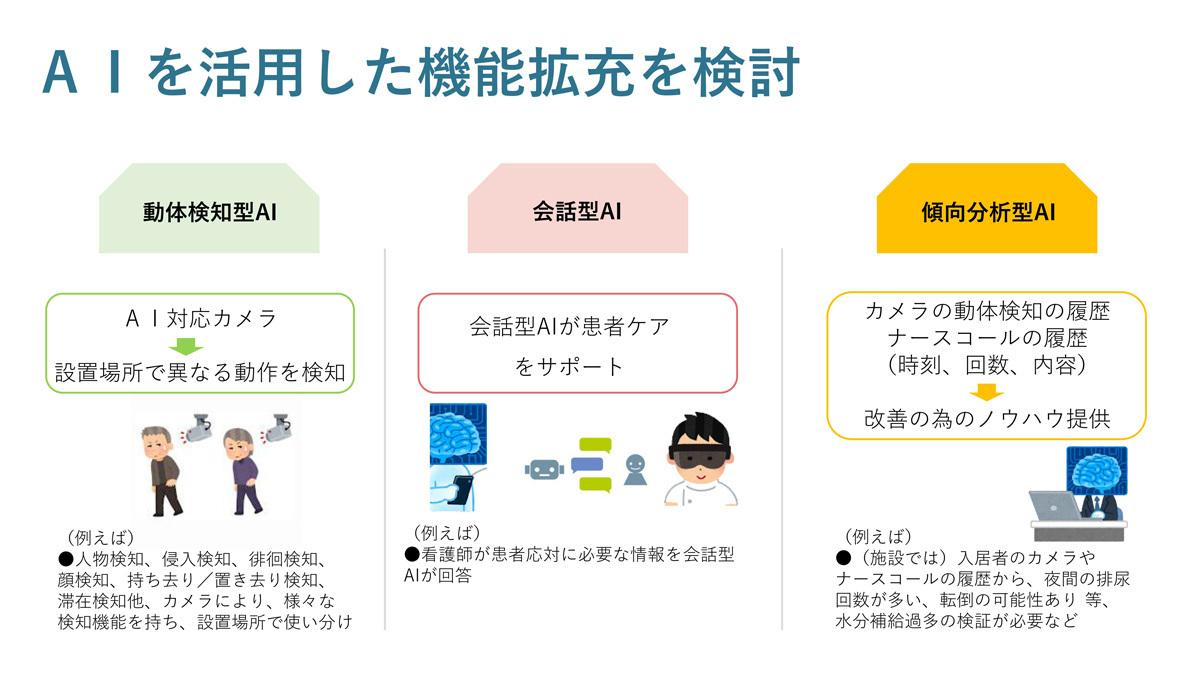 ＡＩを活用した機能拡充を検討

動体検知型AI

ＡＩ対応カメラ
設置場所で異なる動作を検知

（例えば）
●人物検知、侵入検知、徘徊検知、顔検知、持ち去り／置き去り検知、滞在検知他、カメラにより、様々な検知機能を持ち、設置場所で使い分け

会話型AI

会話型AIが患者ケアをサポート

（例えば）
●看護師が患者応対に必要な情報を会話型AIが回答

傾向分析型AI

カメラの動体検知の履歴
ナースコールの履歴
（時刻、回数、内容）
改善の為のノウハウ提供

（例えば）
●（施設では）入居者のカメラやナースコールの履歴から、夜間の排尿回数が多い、転倒の可能性あり 等、水分補給過多の検証が必要など